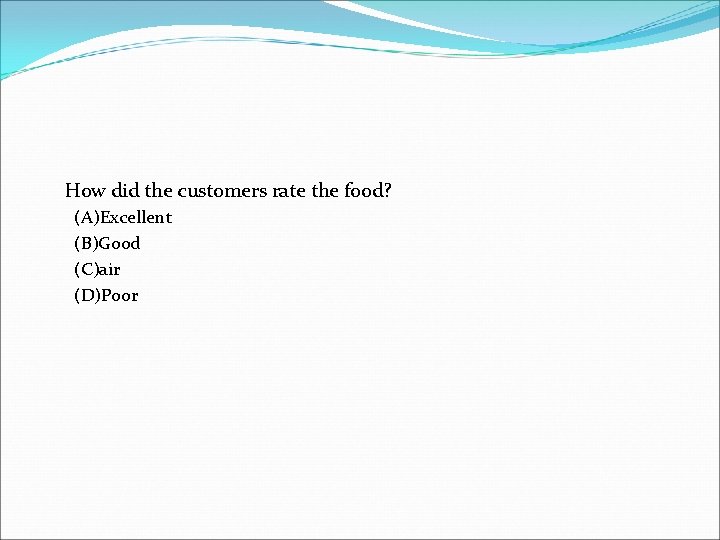 How did the customers rate the food?
(A)Excellent
(B)Good
(C)air
(D)Poor